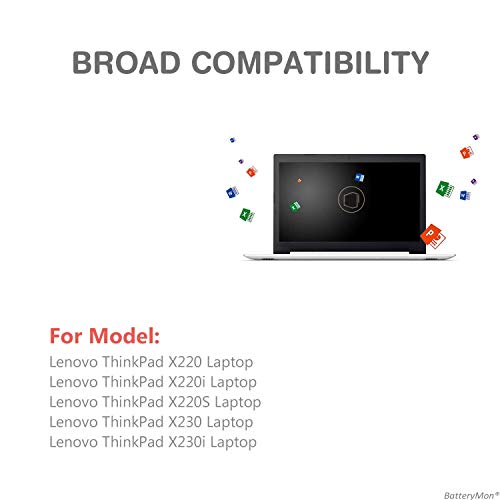 BROAD COMPATIBILITY

For Model:
Lenovo ThinkPad X220 Laptop
Lenovo ThinkPad X220i Laptop
Lenovo ThinkPad X220S Laptop
Lenovo ThinkPad X230 Laptop
Lenovo ThinkPad X230i Laptop

BatteryMon®